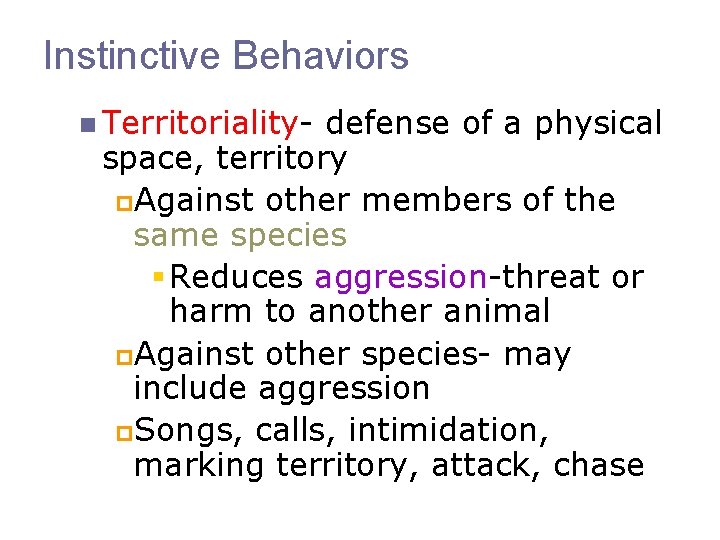 Instinctive Behaviors

Territoriality- defense of a physical space, territory

Against other members of the same species

Reduces aggression-threat or harm to another animal

Against other species- may include aggression

Songs, calls, intimidation, marking territory, attack, chase